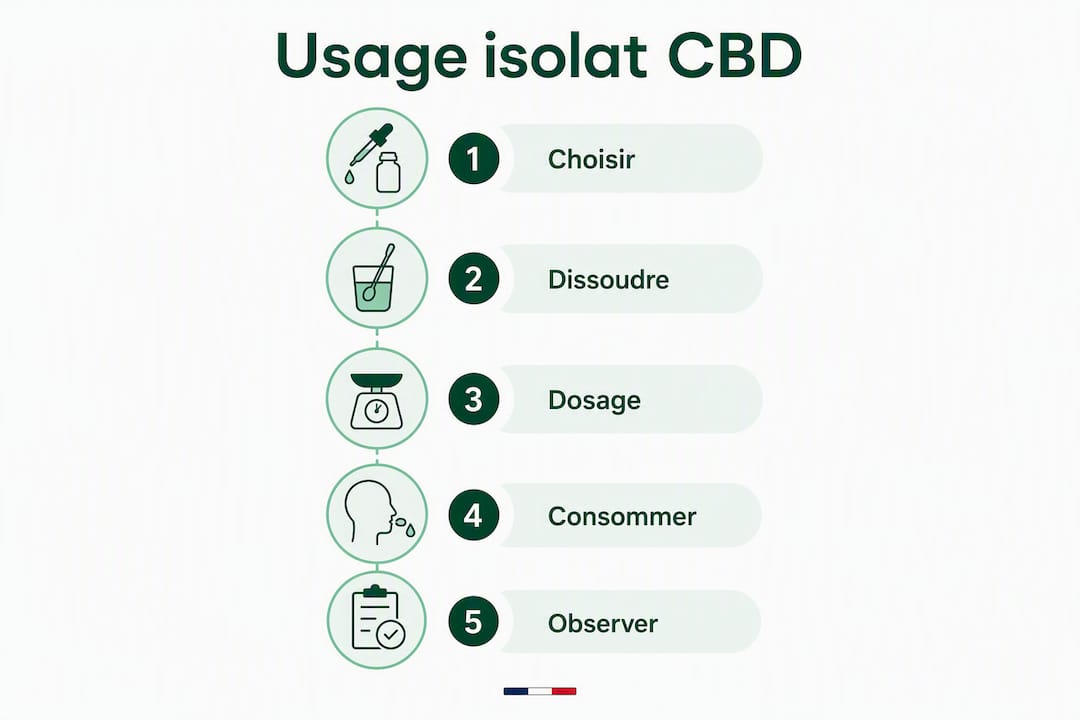 Usage isolat CBD

1 Choisir

2 Dissoudre

3 Dosage

4 Consommer

5 Observer